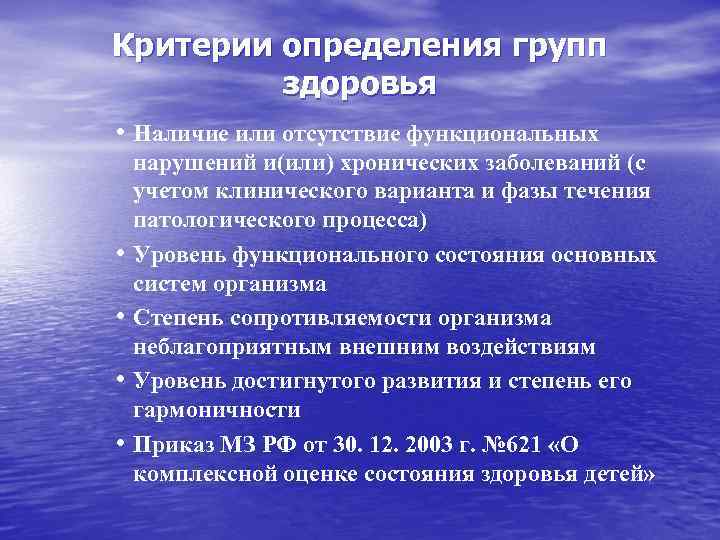 Критерии определения групп здоровья

• Наличие или отсутствие функциональных нарушений и(или) хронических заболеваний (с учетом клинического варианта и фазы течения патологического процесса)
• Уровень функционального состояния основных систем организма
• Степень сопротивляемости организма неблагоприятным внешним воздействиям
• Уровень достигнутого развития и степень его гармоничности
• Приказ МЗ РФ от 30. 12. 2003 г. №621 «О комплексной оценке состояния здоровья детей»